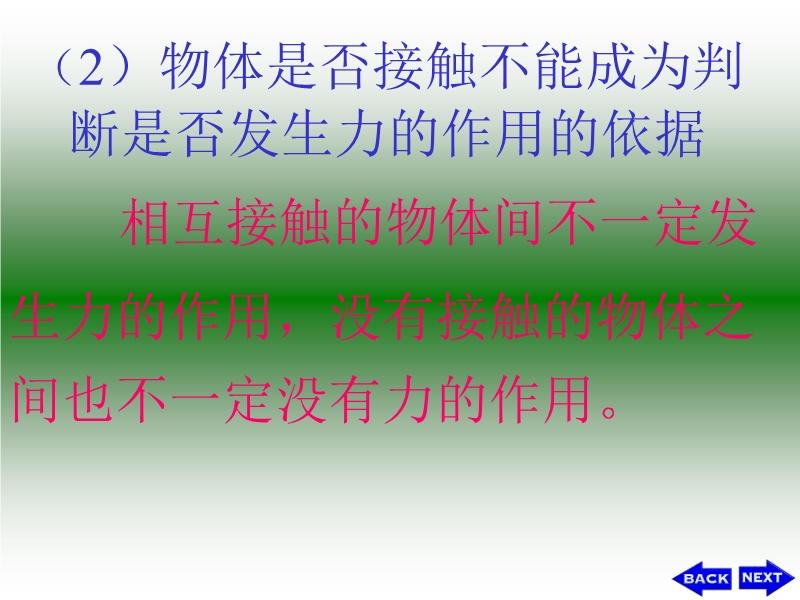 （2）物体是否接触不能成为判断是否发生力的作用的依据

相互接触的物体间不一定发生力的作用，没有接触的物体之间也不一定没有力的作用。

BACK NEXT